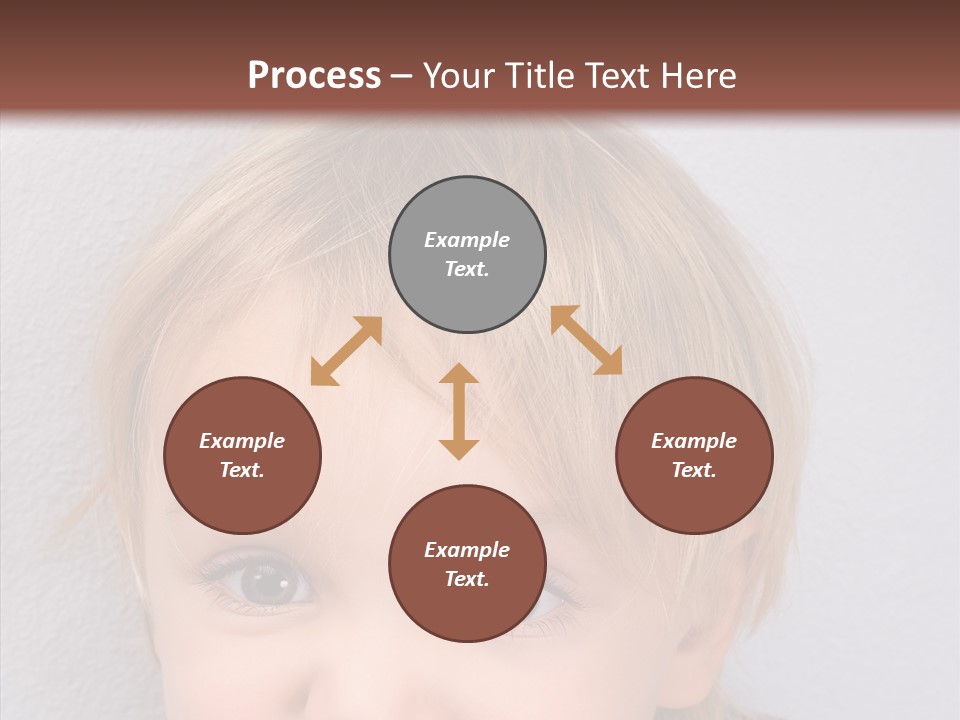 Process – Your Title Text Here

Example Text.

Example Text.

Example Text.

Example Text.